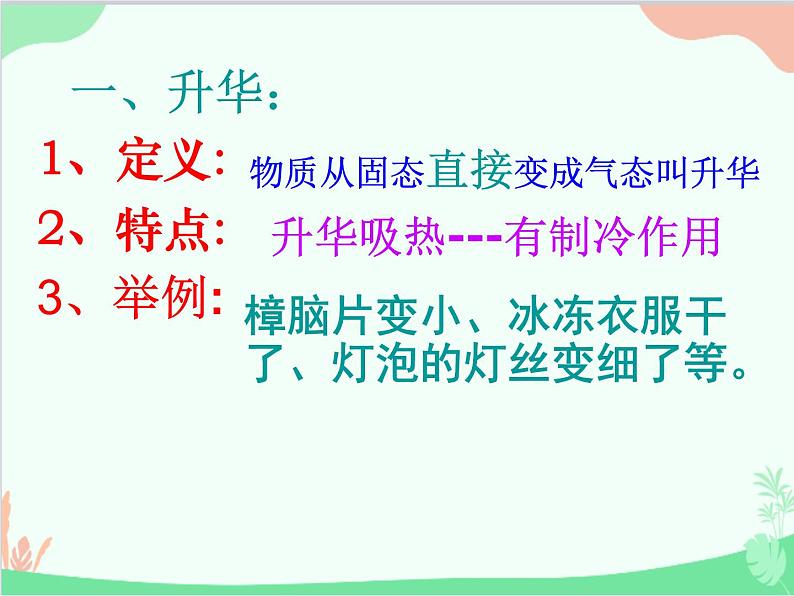 一、升华：

1、定义：物质从固态直接变成气态叫升华

2、特点：升华吸热---有制冷作用

3、举例：樟脑片变小、冰冻衣服干了、灯泡的灯丝变细了等。